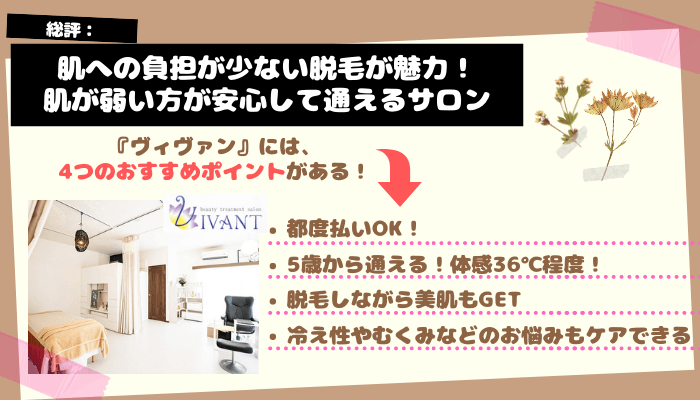 総評：

肌への負担が少ない脱毛が魅力！
肌が弱い方が安心して通えるサロン

『ヴィヴァン』には、
4つのおすすめポイントがある！

beauty treatment salon
VIVANT

• 都度払いOK！
• 5歳から通える！体感36℃程度！
• 脱毛しながら美肌もGET
• 冷え性やむくみなどのお悩みもケアできる